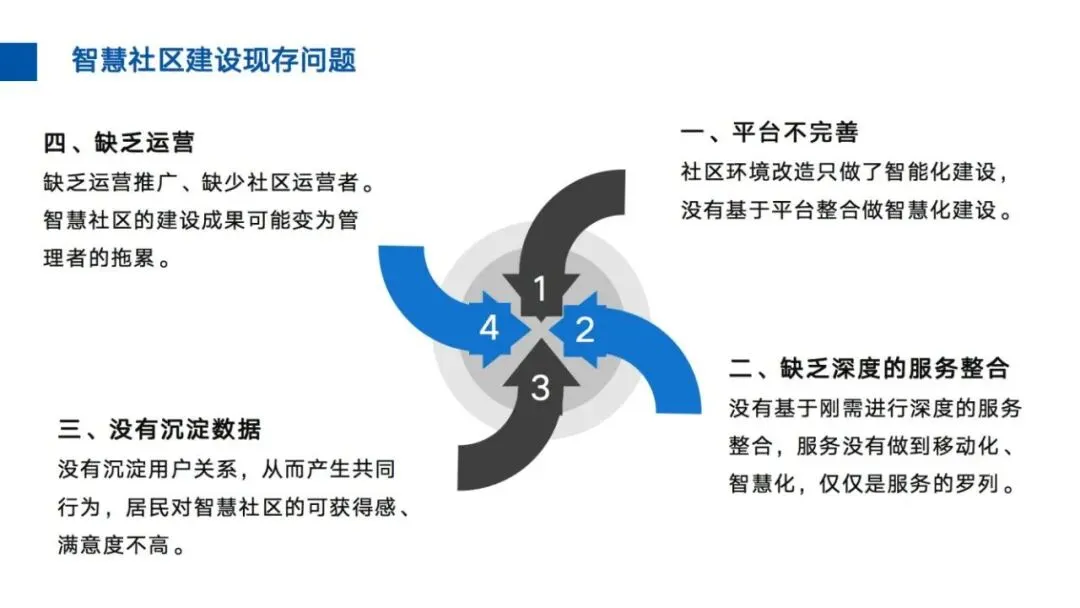 智慧社区建设现存问题

四、缺乏运营
缺乏运营推广、缺少社区运营者。智慧社区的建设成果可能变为管理者的拖累。

一、平台不完善
社区环境改造只做了智能化建设，没有基于平台整合做智慧化建设。

1
2
3
4

二、缺乏深度的服务整合
没有基于刚需进行深度的服务整合，服务没有做到移动化、智慧化，仅仅是服务的罗列。

三、没有沉淀数据
没有沉淀用户关系，从而产生共同行为，居民对智慧社区的可获得感、满意度不高。